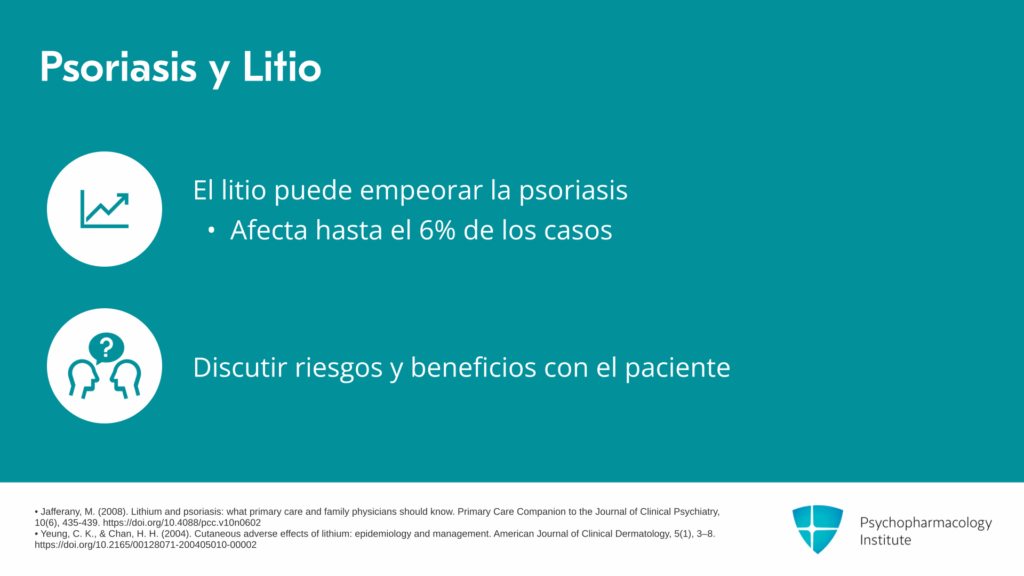 Psoriasis y Litio

El litio puede empeorar la psoriasis
• Afecta hasta el 6% de los casos

?

Discutir riesgos y beneficios con el paciente

• Jafferany, M. (2008). Lithium and psoriasis: what primary care and family physicians should know. Primary Care Companion to the Journal of Clinical Psychiatry, 10(6), 435-439. https://doi.org/10.4088/pcc.v10n0602
• Yeung, C. K., & Chan, H. H. (2004). Cutaneous adverse effects of lithium: epidemiology and management. American Journal of Clinical Dermatology, 5(1), 3–8. https://doi.org/10.2165/00128071-200405010-00002

Psychopharmacology Institute